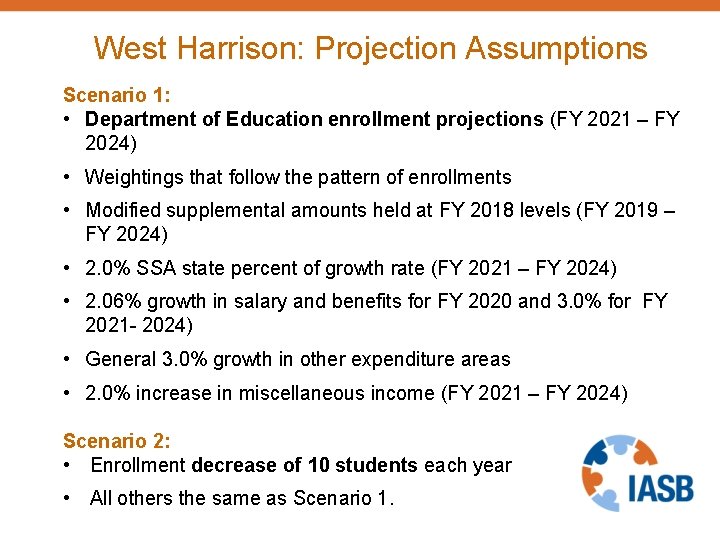 West Harrison: Projection Assumptions

Scenario 1:
• Department of Education enrollment projections (FY 2021 – FY 2024)
• Weightings that follow the pattern of enrollments
• Modified supplemental amounts held at FY 2018 levels (FY 2019 – FY 2024)
• 2.0% SSA state percent of growth rate (FY 2021 – FY 2024)
• 2.06% growth in salary and benefits for FY 2020 and 3.0% for FY 2021- 2024)
• General 3.0% growth in other expenditure areas
• 2.0% increase in miscellaneous income (FY 2021 – FY 2024)

Scenario 2:
• Enrollment decrease of 10 students each year
• All others the same as Scenario 1.

IASB